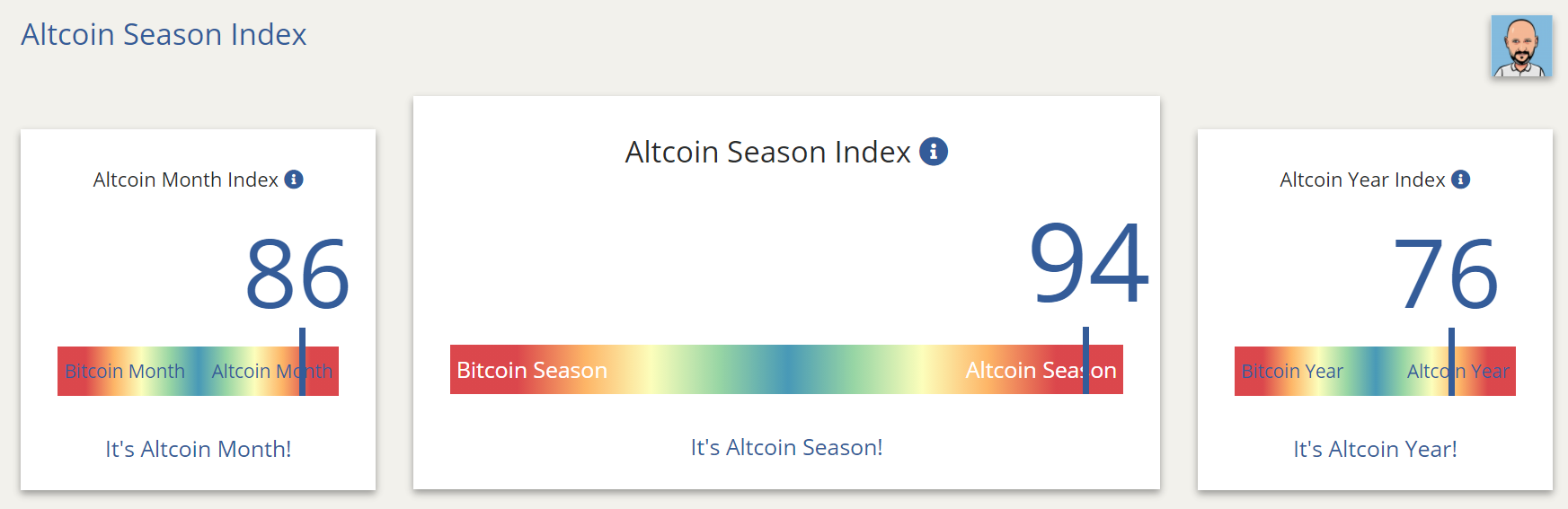 Altcoin Season Index

Altcoin Month Index

86

Bitcoin Month Altcoin Month

It's Altcoin Month!

Altcoin Season Index

94

Bitcoin Season Altcoin Season

It's Altcoin Season!

Altcoin Year Index

76

Bitcoin Year Altcoin Year

It's Altcoin Year!